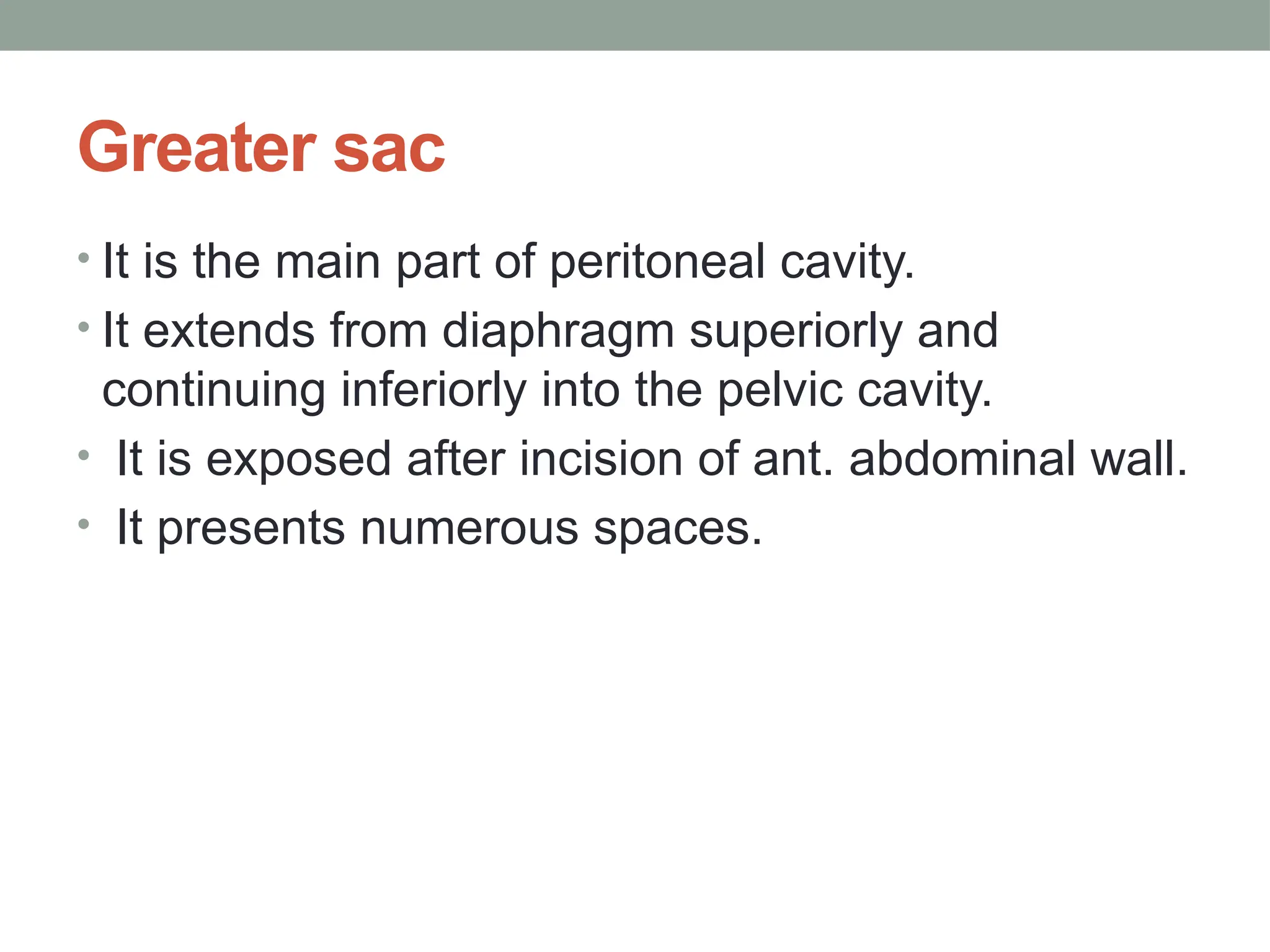 Greater sac

• It is the main part of peritoneal cavity.
• It extends from diaphragm superiorly and continuing inferiorly into the pelvic cavity.
• It is exposed after incision of ant. abdominal wall.
• It presents numerous spaces.